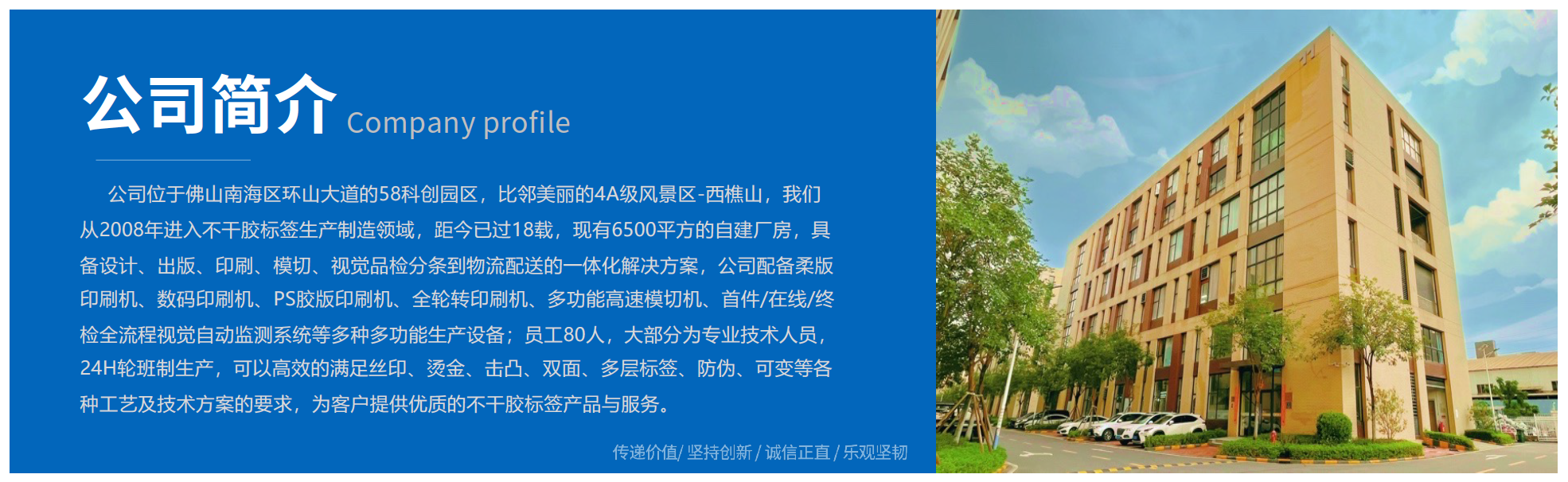 公司简介 Company profile

公司位于佛山南海区环山大道的58科创园区，比邻美丽的4A级风景区-西樵山，我们从2008年进入不干胶标签生产制造领域，距今已过18载，现有6500平方的自建厂房，具备设计、出版、印刷、模切、视觉品检分条到物流配送的一体化解决方案，公司配备柔版印刷机、数码印刷机、PS胶版印刷机、全轮转印刷机、多功能高速模切机、首件/在线/终检全流程视觉自动监测系统等多种多功能生产设备；员工80人，大部分为专业技术人员，24H轮班制生产，可以高效的满足丝印、烫金、击凸、双面、多层标签、防伪、可变等各种工艺及技术方案的要求，为客户提供优质的不干胶标签产品与服务。

传递价值/ 坚持创新 / 诚信正直 / 乐观坚韧